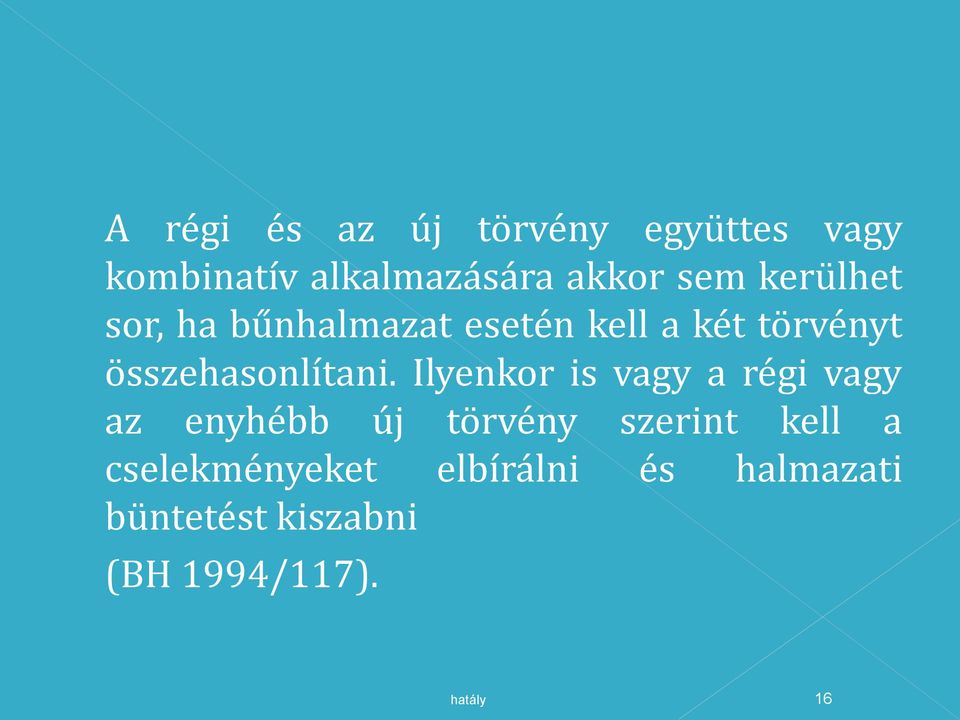 A régi és az új törvény együttes vagy kombinatív alkalmazására akkor sem kerülhet sor, ha bűnhalmazat esetén kell a két törvényt összehasonlítani. Ilyenkor is vagy a régi vagy az enyhébb új törvény szerint kell a cselekményeket elbírálni és halmazati büntetést kiszabni

(BH 1994/117).

hatály

16